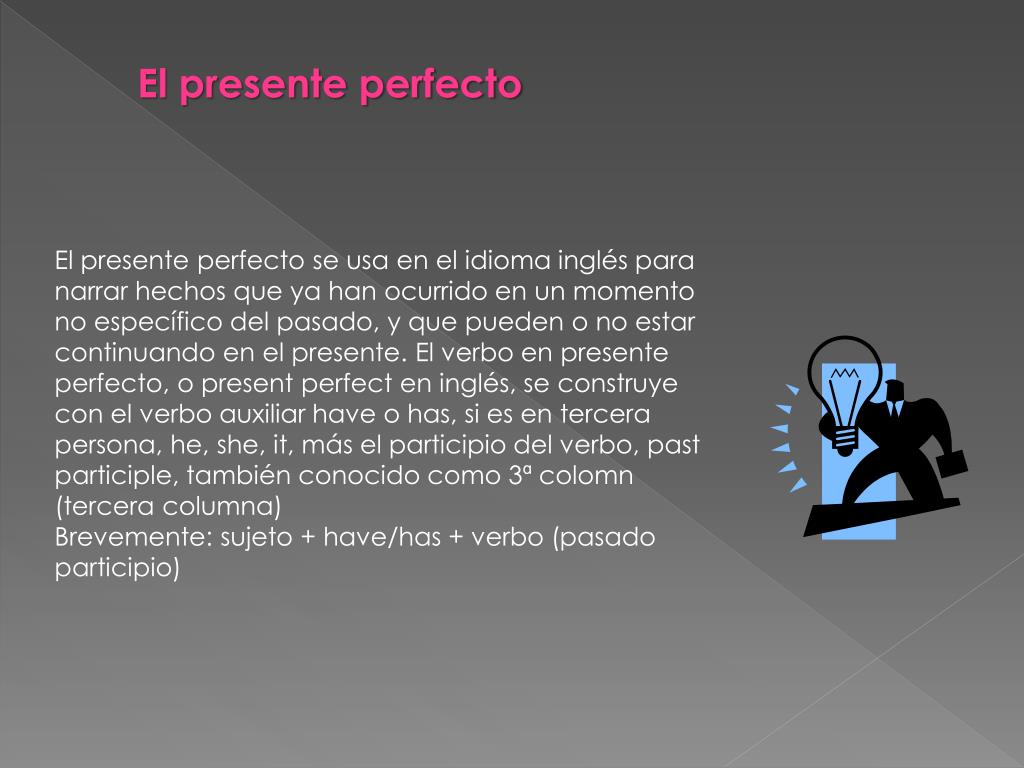 El presente perfecto

El presente perfecto se usa en el idioma inglés para narrar hechos que ya han ocurrido en un momento no específico del pasado, y que pueden o no estar continuando en el presente. El verbo en presente perfecto, o present perfect en inglés, se construye con el verbo auxiliar have o has, si es en tercera persona, he, she, it, más el participio del verbo, past participle, también conocido como 3ª colomn (tercera columna)
Brevemente: sujeto + have/has + verbo (pasado participio)